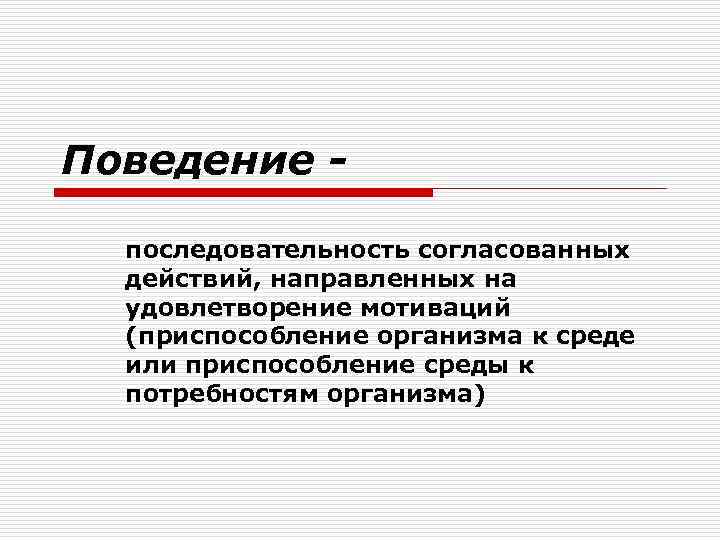 Поведение -

последовательность согласованных действий, направленных на удовлетворение мотиваций (приспособление организма к среде или приспособление среды к потребностям организма)